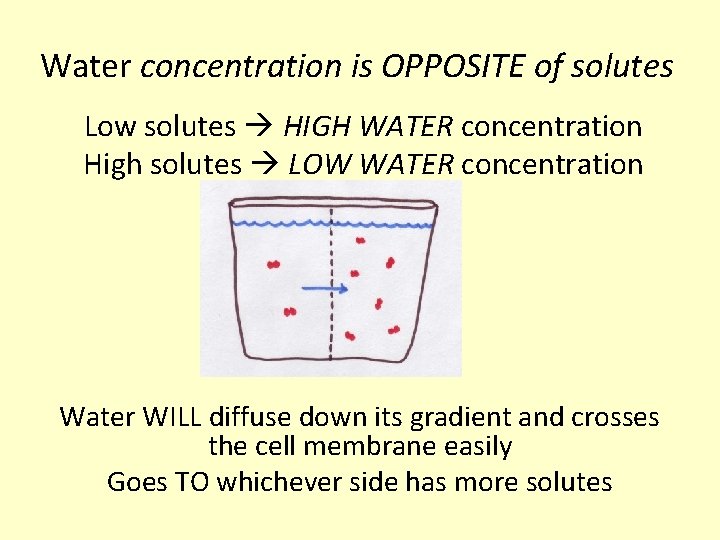 Water concentration is OPPOSITE of solutes

Low solutes → HIGH WATER concentration
High solutes → LOW WATER concentration

Water WILL diffuse down its gradient and crosses the cell membrane easily

Goes TO whichever side has more solutes